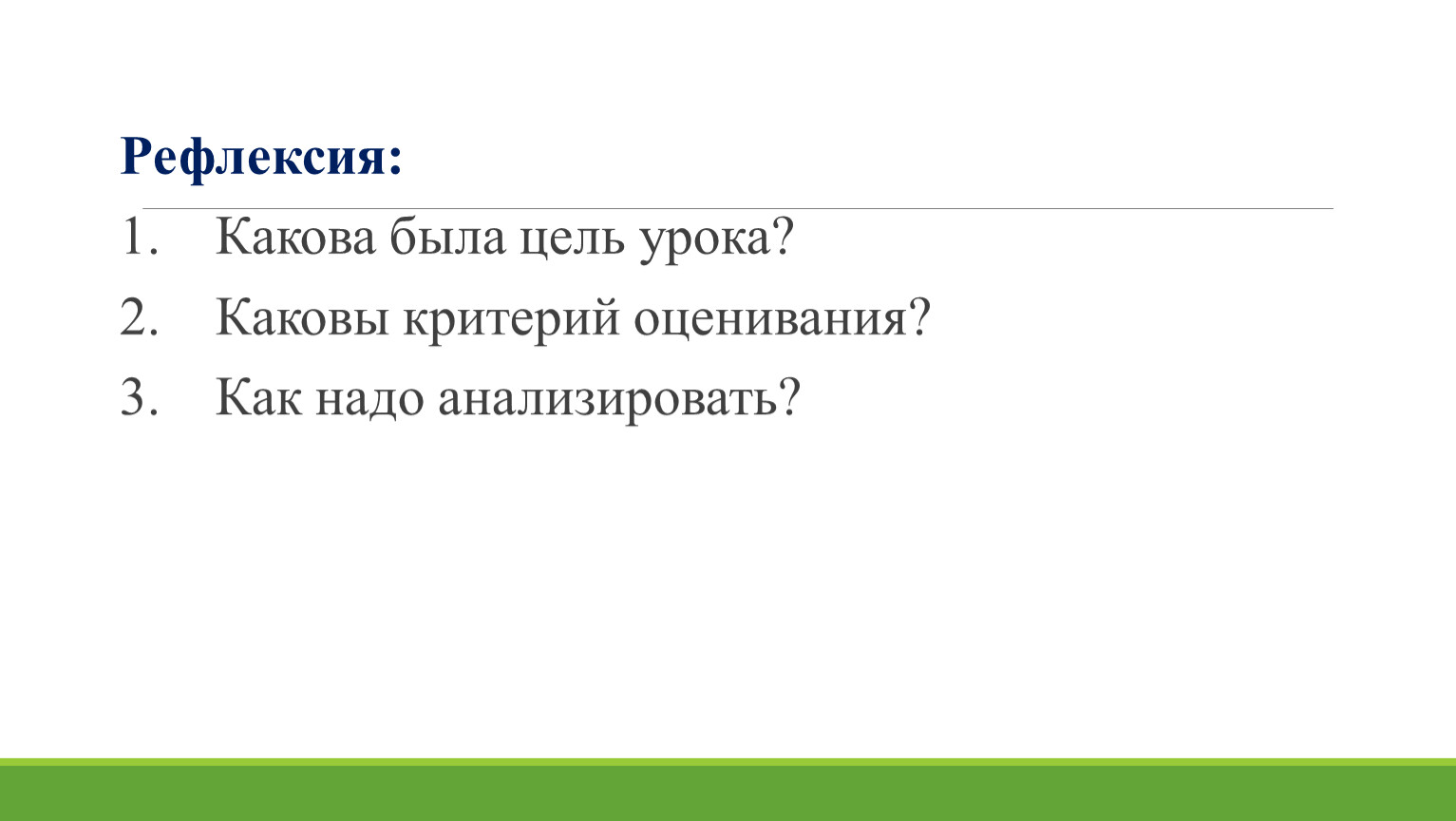 Рефлексия:

1. Какова была цель урока?
2. Каковы критерий оценивания?
3. Как надо анализировать?